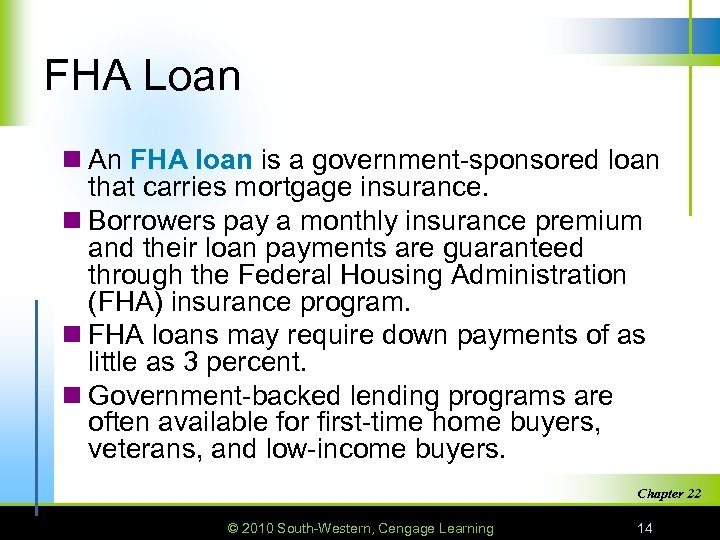 FHA Loan

An FHA loan is a government-sponsored loan that carries mortgage insurance.

Borrowers pay a monthly insurance premium and their loan payments are guaranteed through the Federal Housing Administration (FHA) insurance program.

FHA loans may require down payments of as little as 3 percent.

Government-backed lending programs are often available for first-time home buyers, veterans, and low-income buyers.

Chapter 22

© 2010 South-Western, Cengage Learning

14